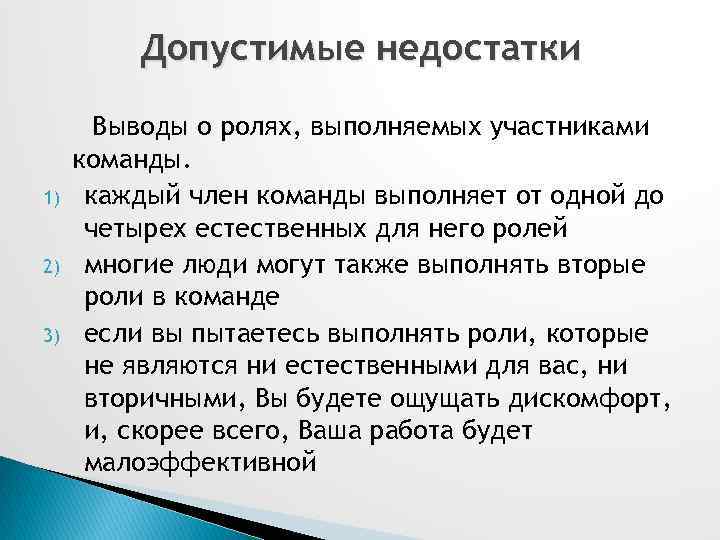 Допустимые недостатки

Выводы о ролях, выполняемых участниками команды.

1) каждый член команды выполняет от одной до четырех естественных для него ролей
2) многие люди могут также выполнять вторые роли в команде
3) если вы пытаетесь выполнять роли, которые не являются ни естественными для вас, ни вторичными, Вы будете ощущать дискомфорт, и, скорее всего, Ваша работа будет малоэффективной